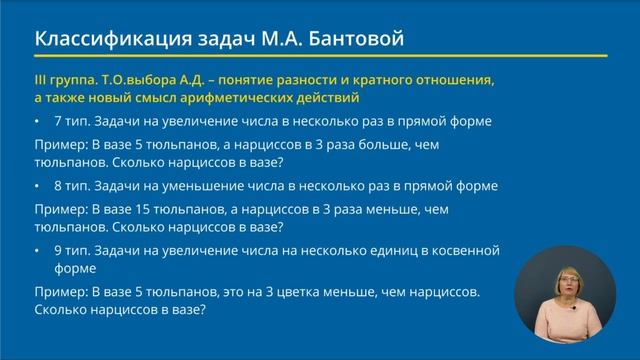 Классификация задач М.А. Бантовой

III группа. Т.О.выбора А.Д. – понятие разности и кратного отношения, а также новый смысл арифметических действий

• 7 тип. Задачи на увеличение числа в несколько раз в прямой форме

Пример: В вазе 5 тюльпанов, а нарциссов в 3 раза больше, чем тюльпанов. Сколько нарциссов в вазе?

• 8 тип. Задачи на уменьшение числа в несколько раз в прямой форме

Пример: В вазе 15 тюльпанов, а нарциссов в 3 раза меньше, чем тюльпанов. Сколько нарциссов в вазе?

• 9 тип. Задачи на увеличение числа на несколько единиц в косвенной форме

Пример: В вазе 5 тюльпанов, это на 3 цветка меньше, чем нарциссов. Сколько нарциссов в вазе?